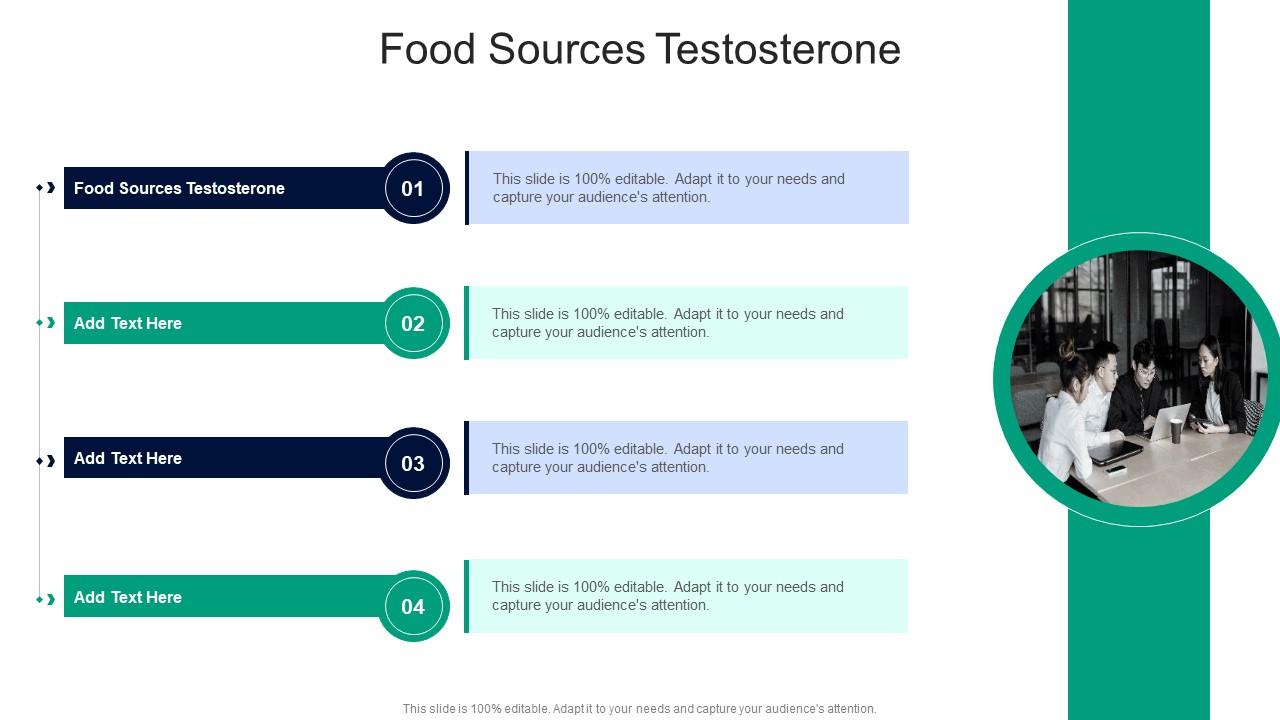 Food Sources Testosterone

Food Sources Testosterone

01

This slide is 100% editable. Adapt it to your needs and capture your audience's attention.

Add Text Here

02

This slide is 100% editable. Adapt it to your needs and capture your audience's attention.

Add Text Here

03

This slide is 100% editable. Adapt it to your needs and capture your audience's attention.

Add Text Here

04

This slide is 100% editable. Adapt it to your needs and capture your audience's attention.

This slide is 100% editable. Adapt it to your needs and capture your audience's attention.